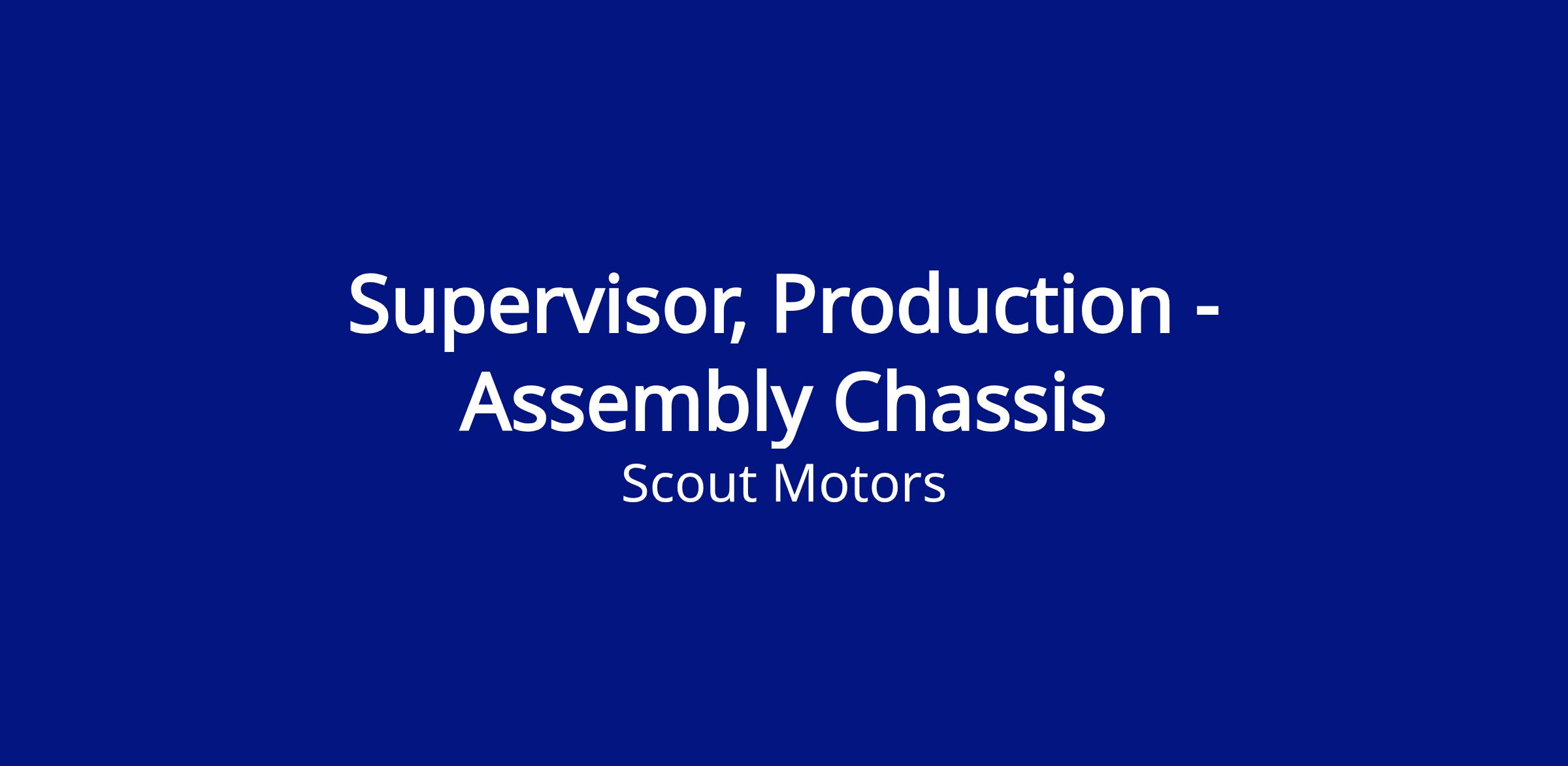 Supervisor, Production - Assembly Chassis

Scout Motors